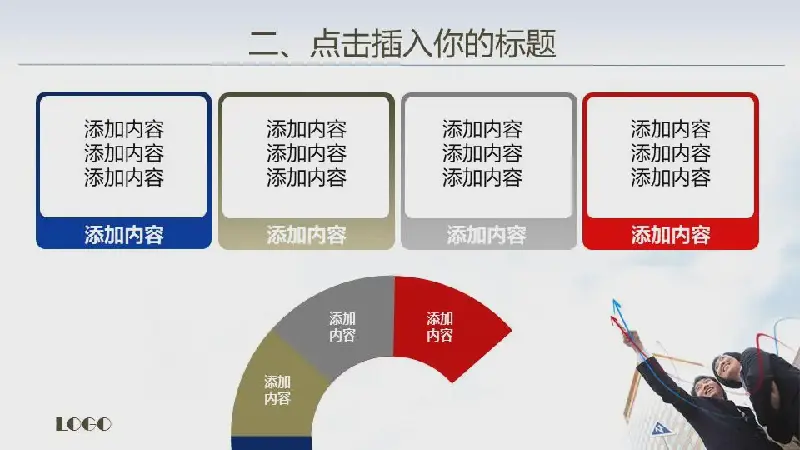 二、点击插入你的标题

添加内容
添加内容
添加内容

添加内容

添加内容
添加内容
添加内容

添加内容

添加内容
添加内容
添加内容

添加内容

添加内容
添加内容
添加内容

添加内容

添加内容

添加内容

添加内容

LOGO